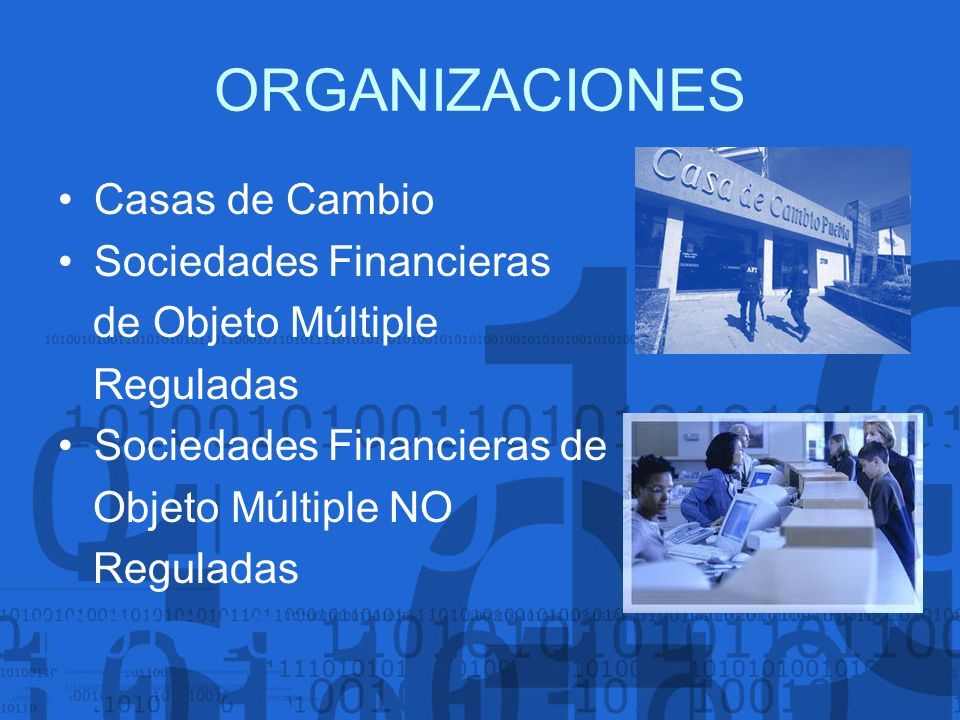 ORGANIZACIONES

• Casas de Cambio
• Sociedades Financieras de Objeto Múltiple Reguladas
• Sociedades Financieras de Objeto Múltiple NO Reguladas

Casa de Cambio Puebla